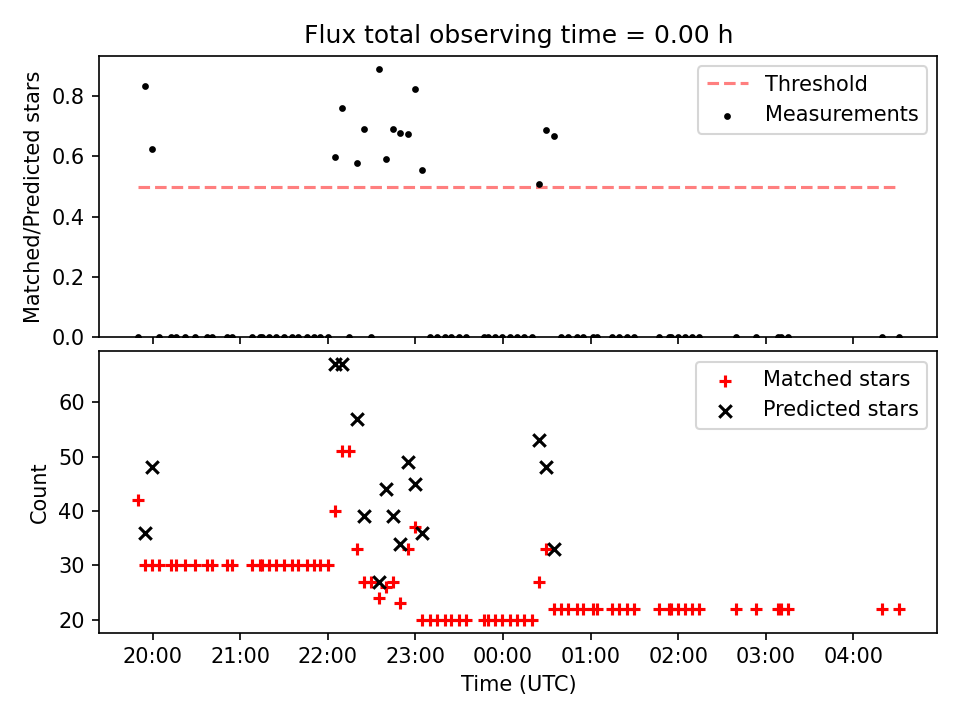 Flux total observing time = 0.00 h

Matched/Predicted stars

0.8
0.6
0.4
0.2
0.0

Threshold
Measurements

Count

60
50
40
30
20

Matched stars
Predicted stars

20:00 21:00 22:00 23:00 00:00 01:00 02:00 03:00 04:00

Time (UTC)